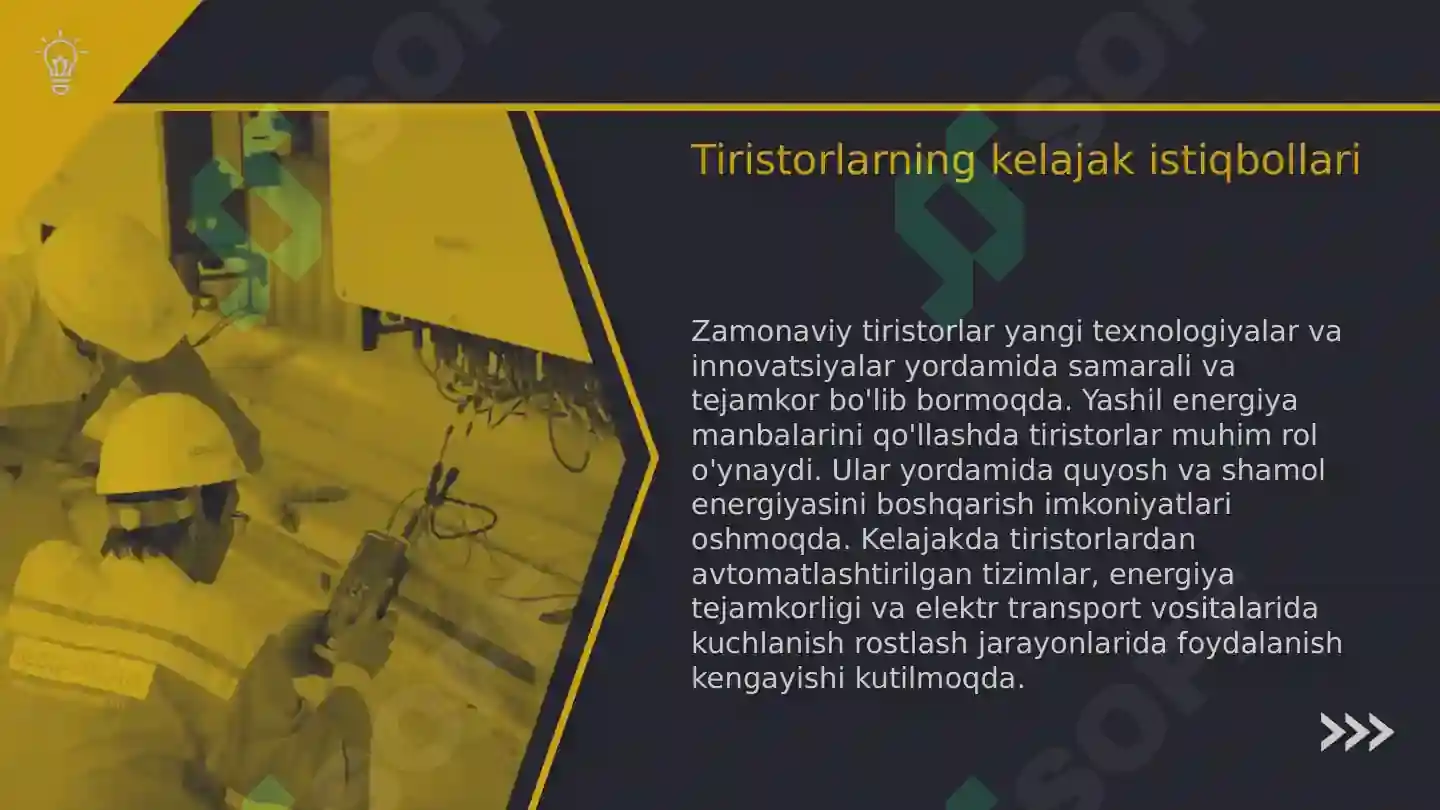 Tiristorlarning kelajak istiqbollari

Zamonaviy tiristorlar yangi texnologiyalar va innovatsiyalar yordamida samarali va tejamkor bo'lib bormoqda. Yashil energiya manbalarini qo'llashda tiristorlar muhim rol o'ynaydi. Ular yordamida quyosh va shamol energiyasini boshqarish imkoniyatlari oshmoqda. Kelajakda tiristorlardan avtomatlashtirilgan tizimlar, energiya tejamkorligi va elektr transport vositalarida kuchlanish rostlash jarayonlarida foydalanish kengayishi kutilmoqda.